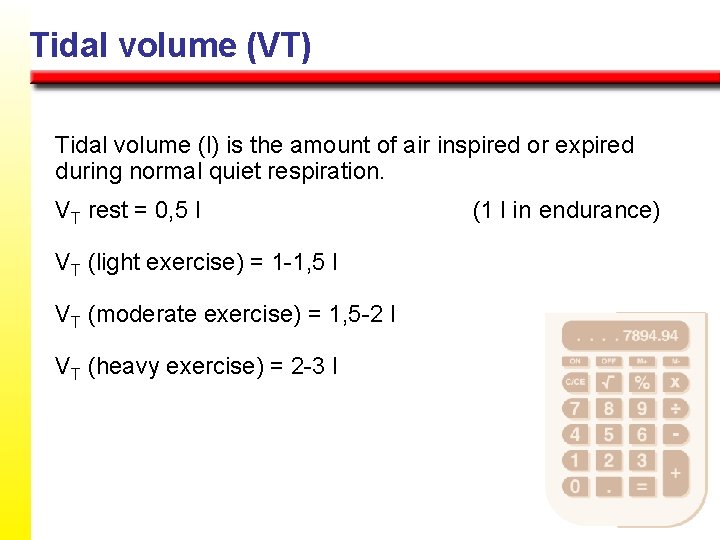 Tidal volume (VT)

Tidal volume (l) is the amount of air inspired or expired during normal quiet respiration.

$V_T$ rest = 0,5 l (1 l in endurance)

$V_T$ (light exercise) = 1-1,5 l

$V_T$ (moderate exercise) = 1,5-2 l

$V_T$ (heavy exercise) = 2-3 l

. . . . 7894.94

ON OFF M+ M-

C/CE √ % x

7 8 9 ÷

4 5 6 -

1 2 3 +

0 . =